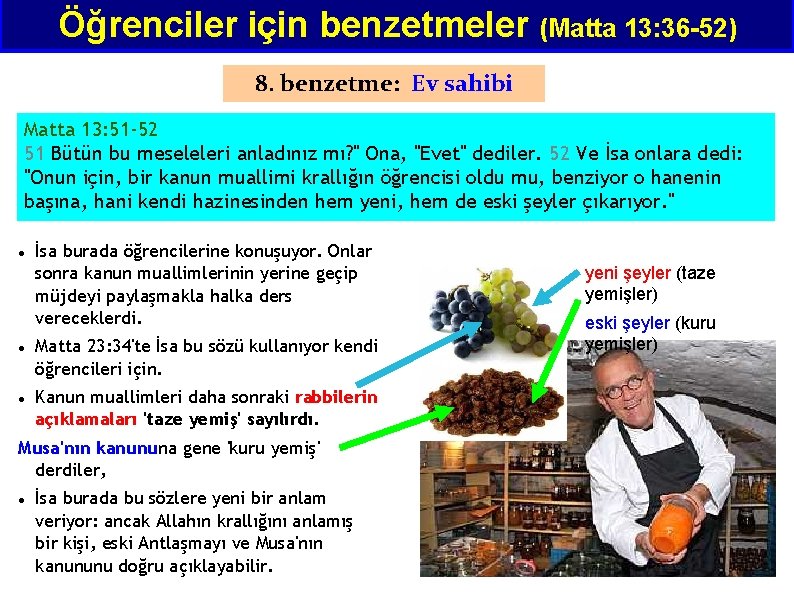 Öğrenciler için benzetmeler (Matta 13:36-52)

8. benzetme: Ev sahibi

Matta 13:51-52
51 Bütün bu meseleleri anladınız mı?" Ona, "Evet" dediler. 52 Ve İsa onlara dedi: "Onun için, bir kanun muallimi krallığın öğrencisi oldu mu, benziyor o hanenin başına, hani kendi hazinesinden hem yeni, hem de eski şeyler çıkarıyor."

• İsa burada öğrencilerine konuşuyor. Onlar sonra kanun muallimlerinin yerine geçip müjdeyi paylaşmakla halka ders vereceklerdi.
• Matta 23:34'te İsa bu sözü kullanıyor kendi öğrencileri için.
• Kanun muallimleri daha sonraki rabbilerin açıklamaları 'taze yemiş' sayılırdı.
Musa'nın kanununa gene 'kuru yemiş' derdiler,
• İsa burada bu sözlere yeni bir anlam veriyor: ancak Allahın krallığını anlamış bir kişi, eski Antlaşmayı ve Musa'nın kanununu doğru açıklayabilir.

yeni şeyler (taze yemişler)
eski şeyler (kuru yemişler)